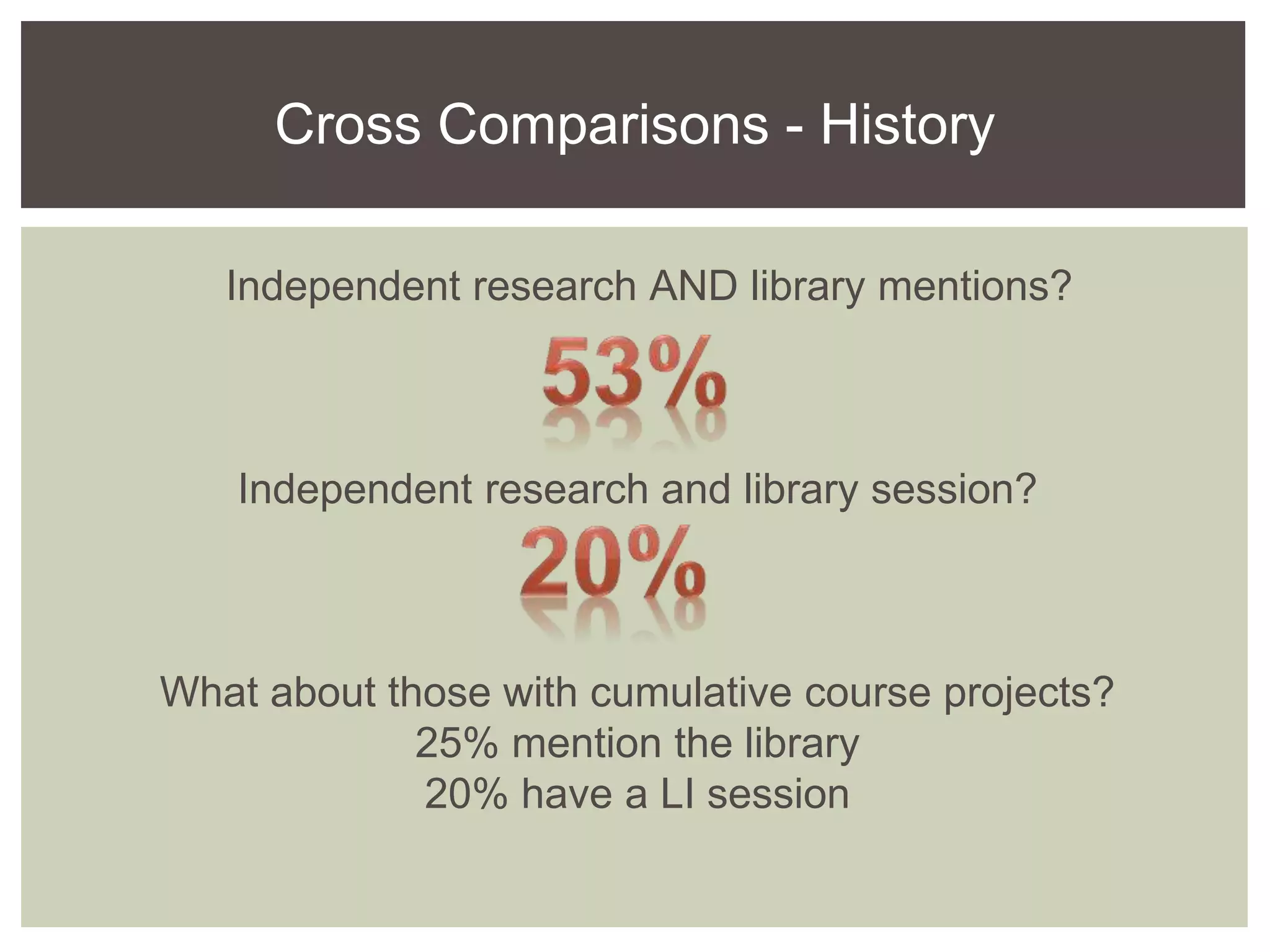 Cross Comparisons - History

Independent research AND library mentions?

53%

Independent research and library session?

20%

What about those with cumulative course projects?
25% mention the library
20% have a LI session